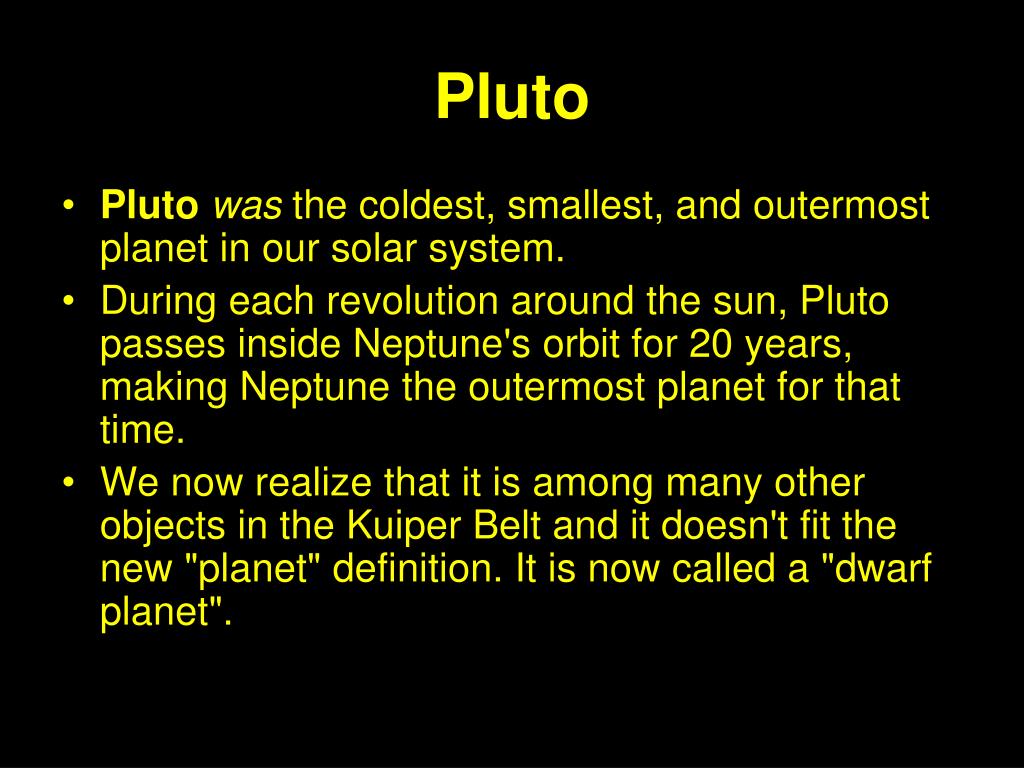 Pluto

• Pluto was the coldest, smallest, and outermost planet in our solar system.
• During each revolution around the sun, Pluto passes inside Neptune's orbit for 20 years, making Neptune the outermost planet for that time.
• We now realize that it is among many other objects in the Kuiper Belt and it doesn't fit the new "planet" definition. It is now called a "dwarf planet".